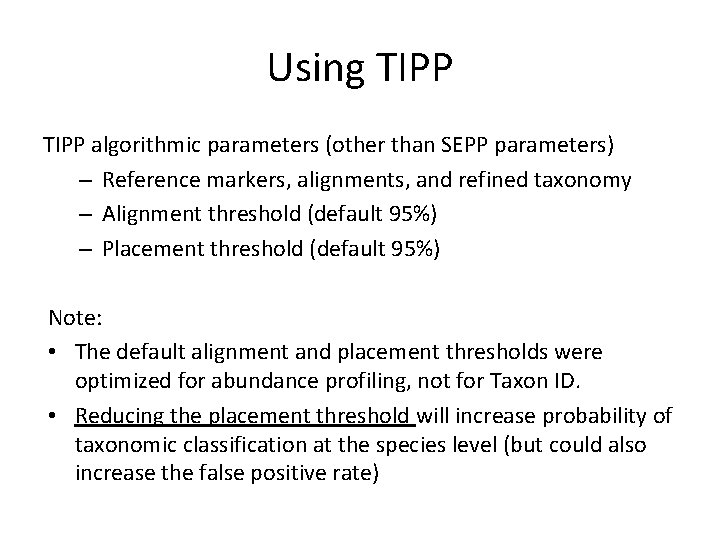 Using TIPP

TIPP algorithmic parameters (other than SEPP parameters)
– Reference markers, alignments, and refined taxonomy
– Alignment threshold (default 95%)
– Placement threshold (default 95%)

Note:
• The default alignment and placement thresholds were optimized for abundance profiling, not for Taxon ID.
• Reducing the placement threshold will increase probability of taxonomic classification at the species level (but could also increase the false positive rate)